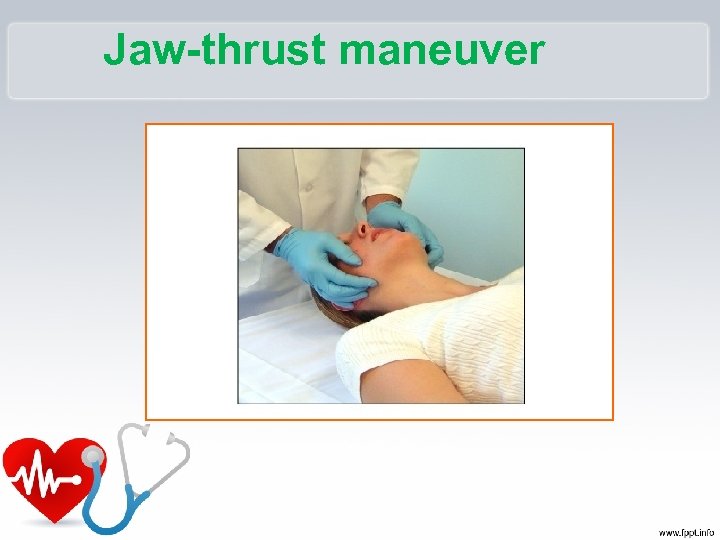 Jaw-thrust maneuver

www.fppt.info